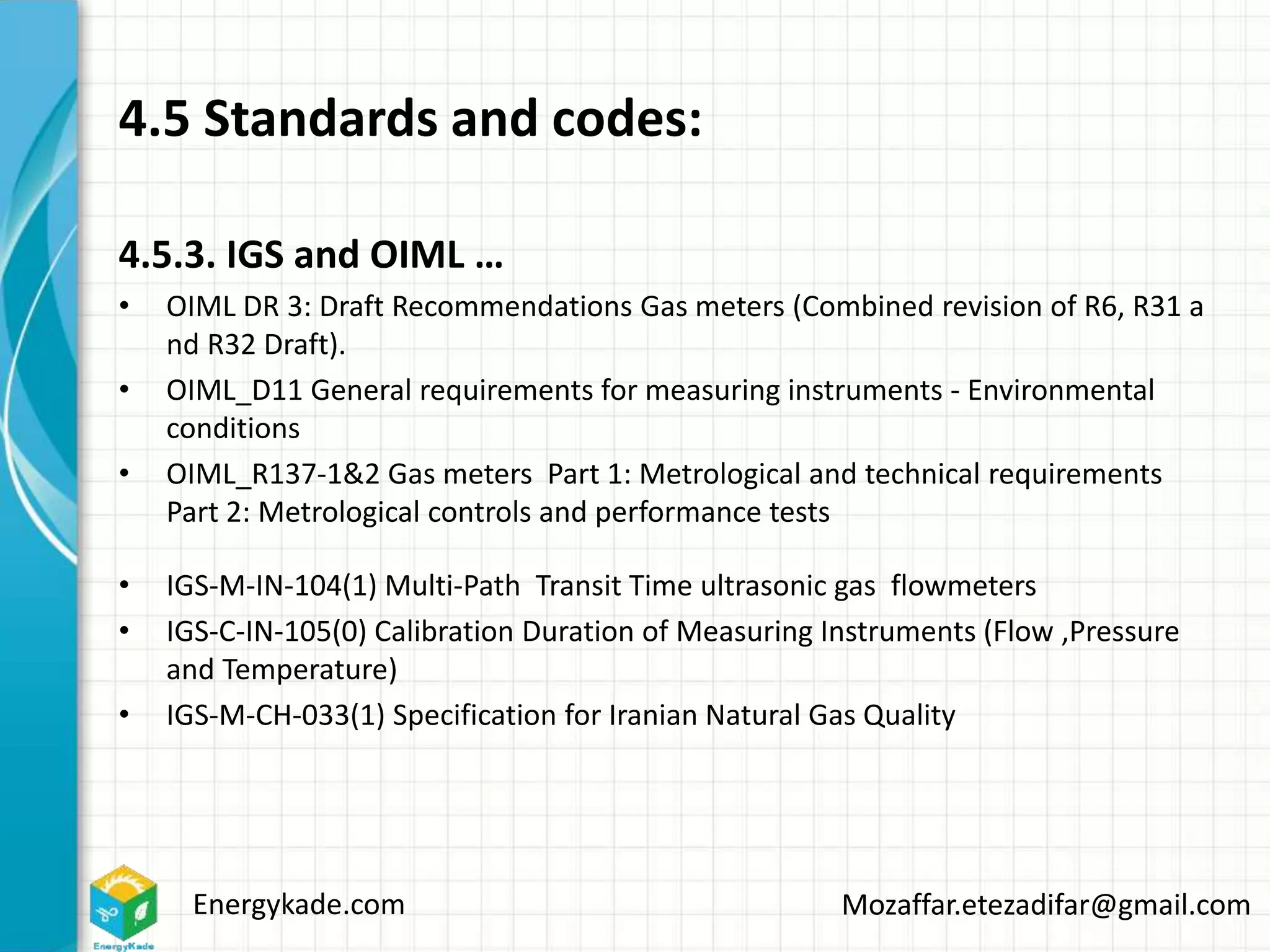 4.5 Standards and codes:

4.5.3. IGS and OIML …

• OIML DR 3: Draft Recommendations Gas meters (Combined revision of R6, R31 a nd R32 Draft).
• OIML_D11 General requirements for measuring instruments - Environmental conditions
• OIML_R137-1&2 Gas meters Part 1: Metrological and technical requirements Part 2: Metrological controls and performance tests

• IGS-M-IN-104(1) Multi-Path Transit Time ultrasonic gas flowmeters
• IGS-C-IN-105(0) Calibration Duration of Measuring Instruments (Flow ,Pressure and Temperature)
• IGS-M-CH-033(1) Specification for Iranian Natural Gas Quality

EnergyKade

Energykade.com

Mozaffar.etezadifar@gmail.com